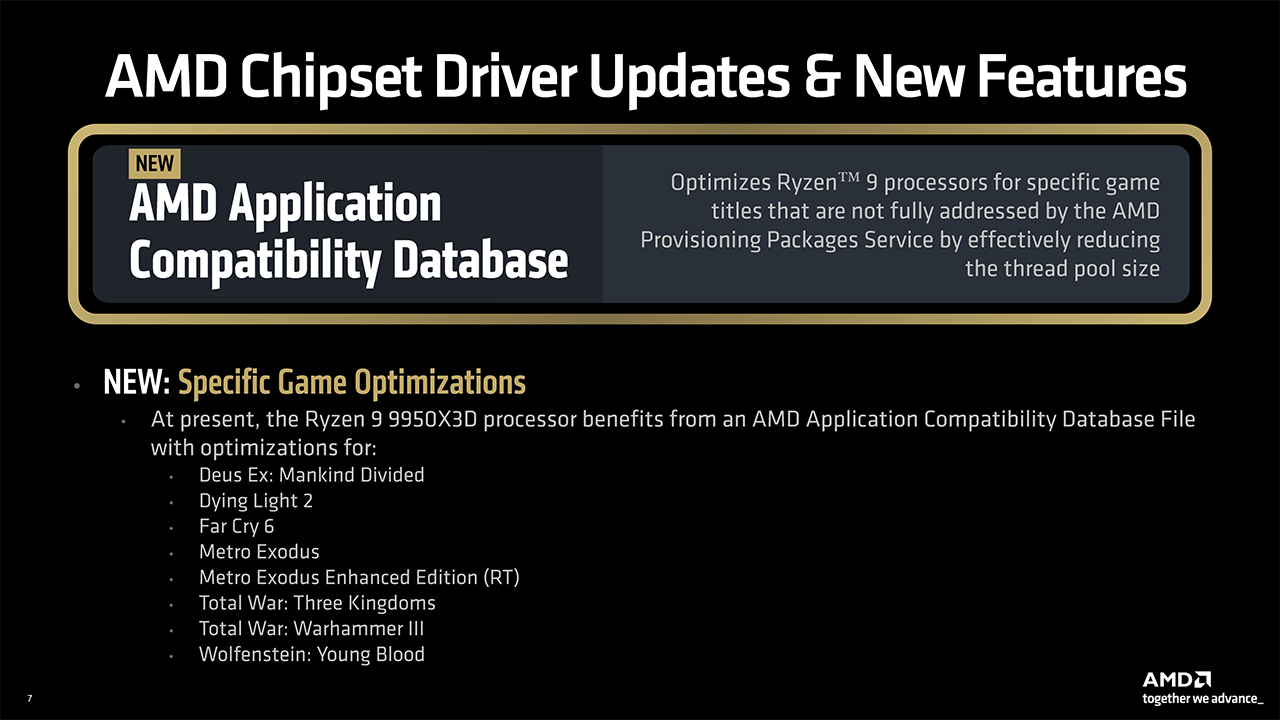 AMD Chipset Driver Updates & New Features

NEW
AMD Application Compatibility Database

Optimizes Ryzen™ 9 processors for specific game titles that are not fully addressed by the AMD Provisioning Packages Service by effectively reducing the thread pool size

• NEW: Specific Game Optimizations
  • At present, the Ryzen 9 9950X3D processor benefits from an AMD Application Compatibility Database File with optimizations for:
    • Deus Ex: Mankind Divided
    • Dying Light 2
    • Far Cry 6
    • Metro Exodus
    • Metro Exodus Enhanced Edition (RT)
    • Total War: Three Kingdoms
    • Total War: Warhammer III
    • Wolfenstein: Young Blood

7

AMD
together we advance_